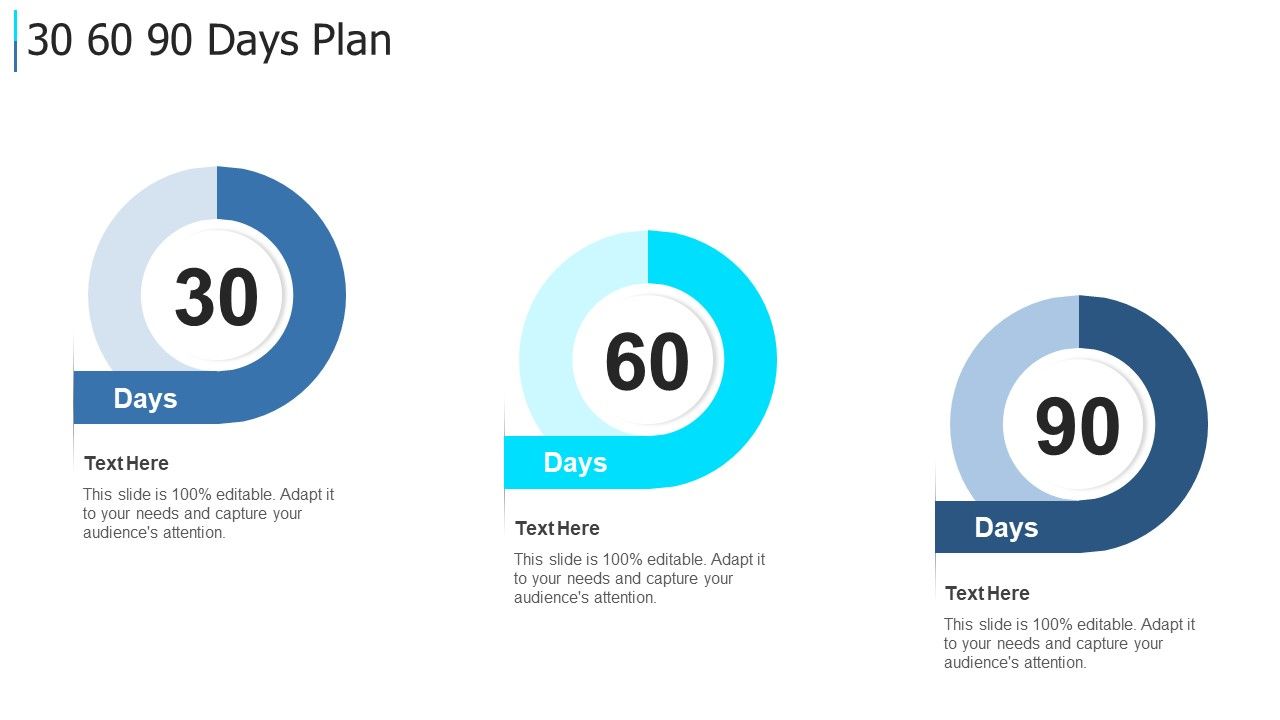 30 60 90 Days Plan

30

Days

Text Here

This slide is 100% editable. Adapt it to your needs and capture your audience's attention.

60

Days

Text Here

This slide is 100% editable. Adapt it to your needs and capture your audience's attention.

90

Days

Text Here

This slide is 100% editable. Adapt it to your needs and capture your audience's attention.